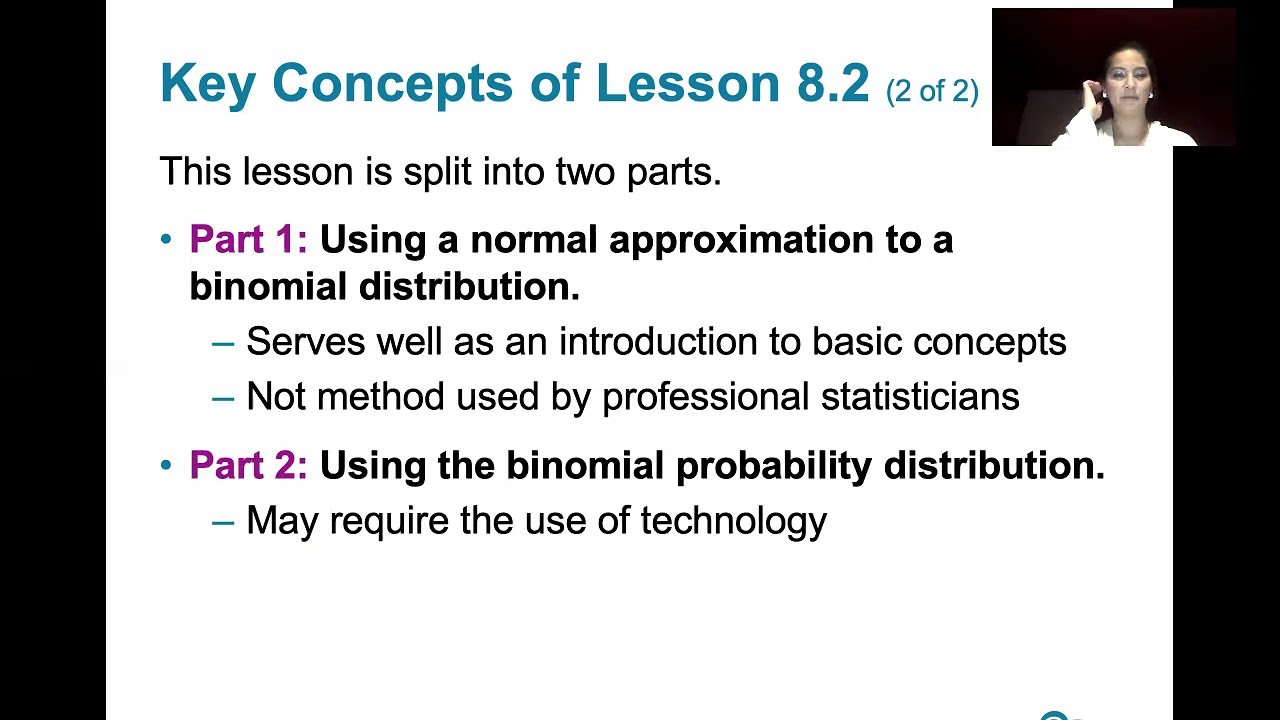 Key Concepts of Lesson 8.2 (2 of 2)

This lesson is split into two parts.

• Part 1: Using a normal approximation to a binomial distribution.
– Serves well as an introduction to basic concepts
– Not method used by professional statisticians

• Part 2: Using the binomial probability distribution.
– May require the use of technology